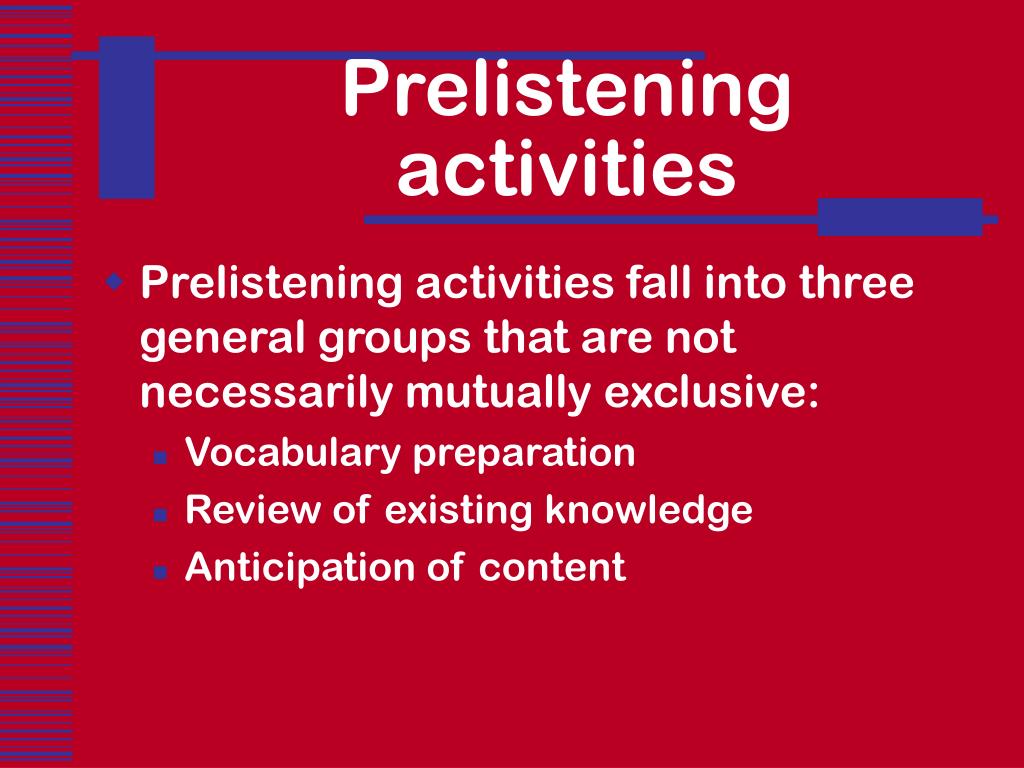 Prelistening activities

Prelistening activities fall into three general groups that are not necessarily mutually exclusive:

Vocabulary preparation

Review of existing knowledge

Anticipation of content